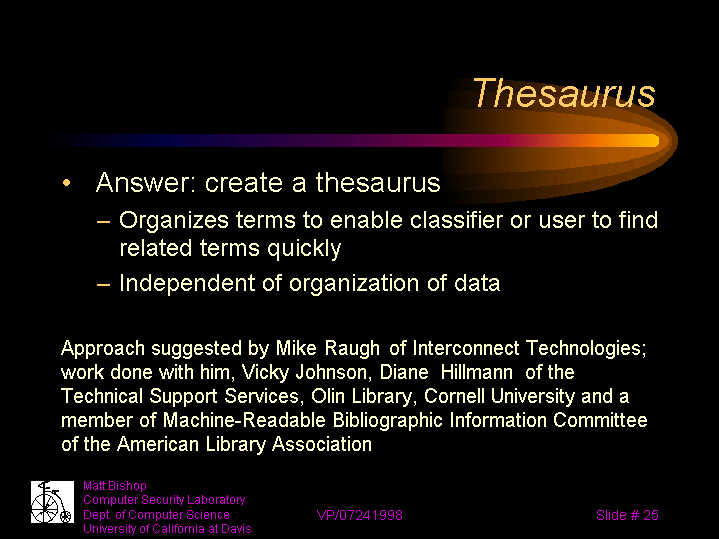 Thesaurus

• Answer: create a thesaurus
– Organizes terms to enable classifier or user to find related terms quickly
– Independent of organization of data

Approach suggested by Mike Raugh of Interconnect Technologies; work done with him, Vicky Johnson, Diane Hillmann of the Technical Support Services, Olin Library, Cornell University and a member of Machine-Readable Bibliographic Information Committee of the American Library Association

Matt Bishop
Computer Security Laboratory
Dept. of Computer Science
University of California at Davis

VP/07241998

Slide # 25